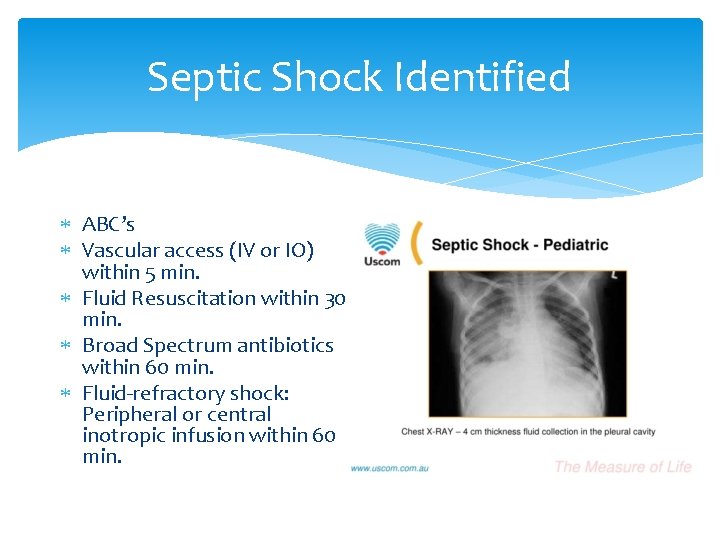 Septic Shock Identified

* ABC's
* Vascular access (IV or IO) within 5 min.
* Fluid Resuscitation within 30 min.
* Broad Spectrum antibiotics within 60 min.
* Fluid-refractory shock: Peripheral or central inotropic infusion within 60 min.

Uscom

Septic Shock - Pediatric

L

Chest X-RAY – 4 cm thickness fluid collection in the pleural cavity

www.uscom.com.au

The Measure of Life